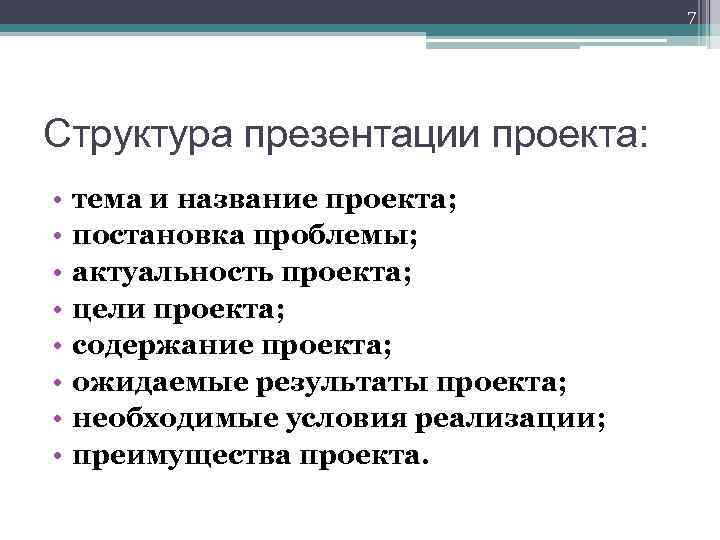 7

Структура презентации проекта:

• тема и название проекта;
• постановка проблемы;
• актуальность проекта;
• цели проекта;
• содержание проекта;
• ожидаемые результаты проекта;
• необходимые условия реализации;
• преимущества проекта.